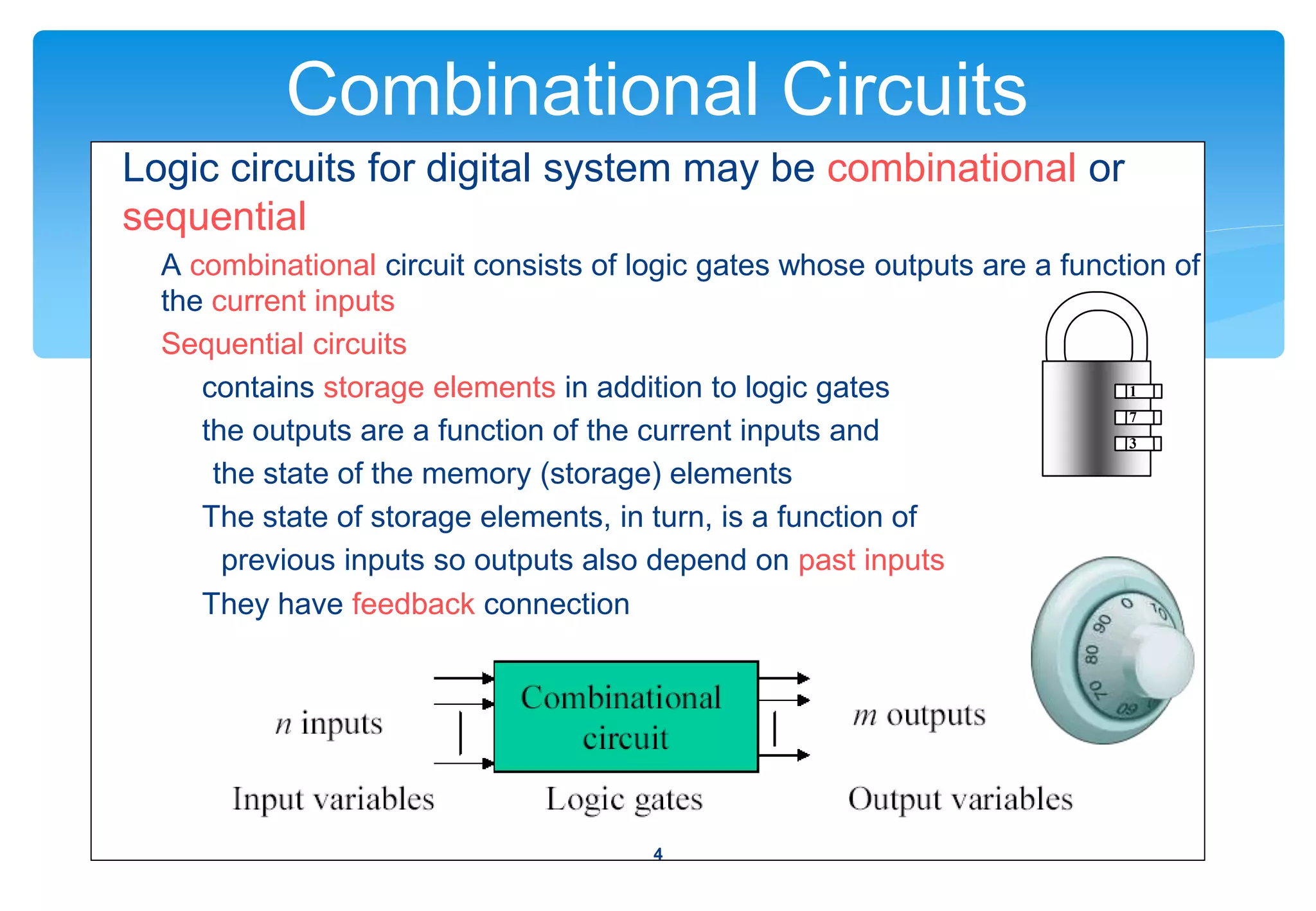 Combinational Circuits

Logic circuits for digital system may be combinational or sequential

A combinational circuit consists of logic gates whose outputs are a function of the current inputs

Sequential circuits

contains storage elements in addition to logic gates

the outputs are a function of the current inputs and the state of the memory (storage) elements

The state of storage elements, in turn, is a function of previous inputs so outputs also depend on past inputs

They have feedback connection

1
7
3

0
10
90
80
70
60

$n$ inputs

Combinational circuit

$m$ outputs

Input variables

Logic gates

Output variables

4